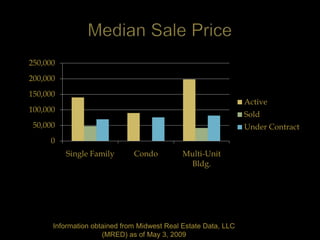 Median Sale Price

250,000
200,000
150,000
100,000
50,000
0

Single Family
Condo
Multi-Unit Bldg.

Active
Sold
Under Contract

Information obtained from Midwest Real Estate Data, LLC (MRED) as of May 3, 2009